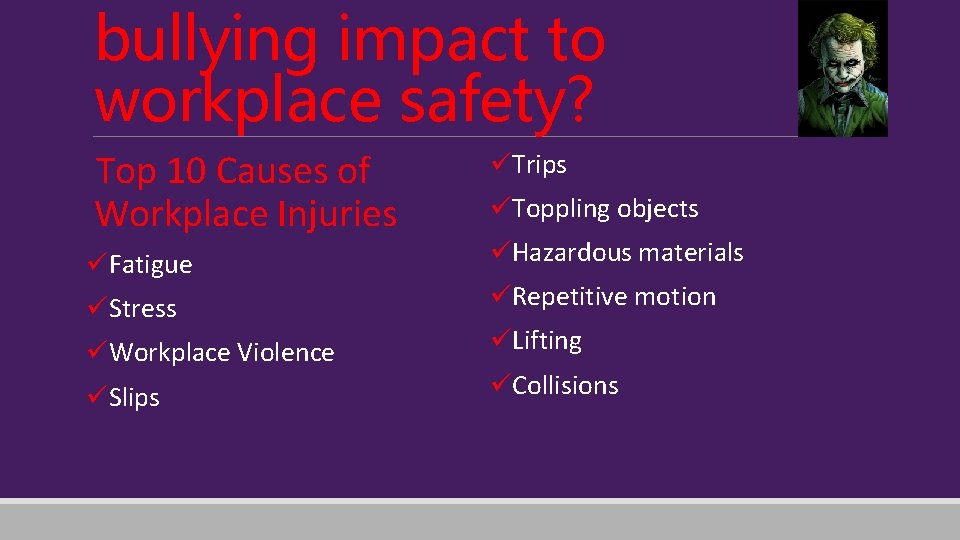 bullying impact to workplace safety?

Top 10 Causes of Workplace Injuries

✓Fatigue

✓Stress

✓Workplace Violence

✓Slips

✓Trips

✓Toppling objects

✓Hazardous materials

✓Repetitive motion

✓Lifting

✓Collisions